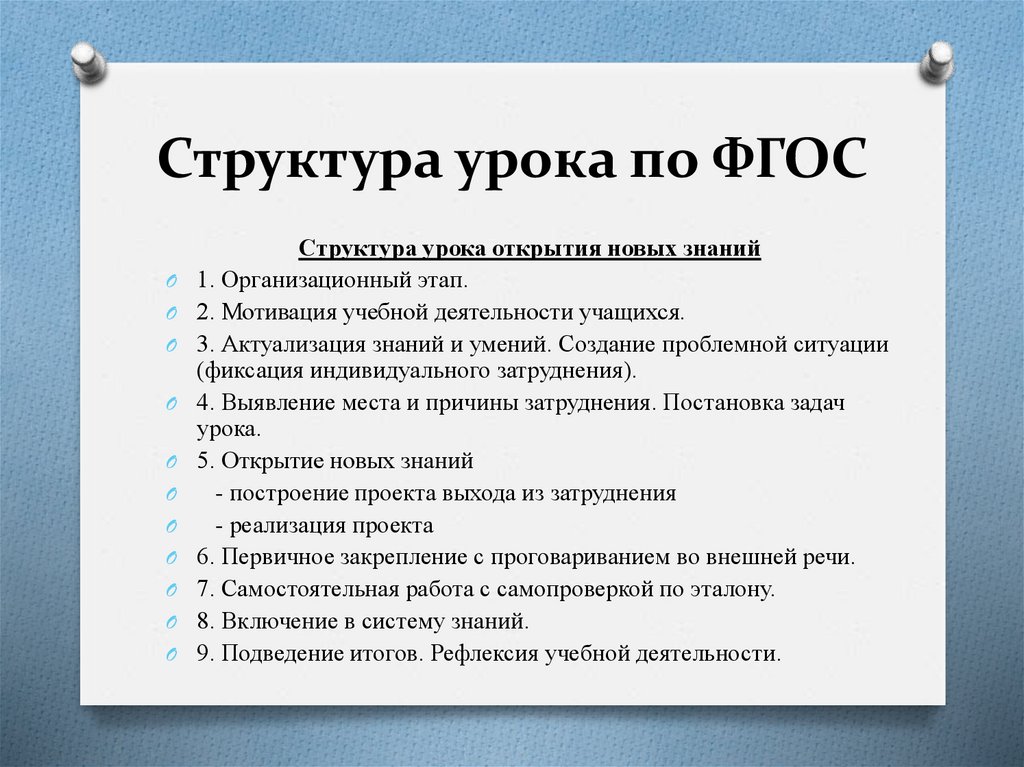 Структура урока по ФГОС

Структура урока открытия новых знаний

1. Организационный этап.

2. Мотивация учебной деятельности учащихся.

3. Актуализация знаний и умений. Создание проблемной ситуации (фиксация индивидуального затруднения).

4. Выявление места и причины затруднения. Постановка задач урока.

5. Открытие новых знаний

- построение проекта выхода из затруднения

- реализация проекта

6. Первичное закрепление с проговариванием во внешней речи.

7. Самостоятельная работа с самопроверкой по эталону.

8. Включение в систему знаний.

9. Подведение итогов. Рефлексия учебной деятельности.